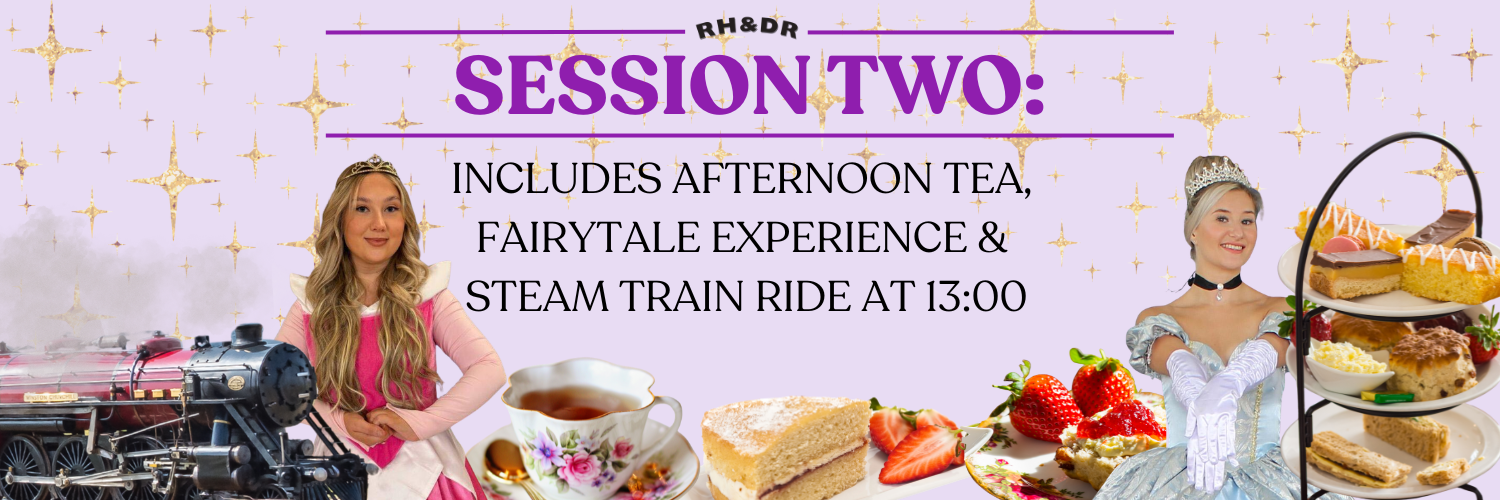 RH&DR

SESSION TWO:

INCLUDES AFTERNOON TEA, FAIRYTALE EXPERIENCE & STEAM TRAIN RIDE AT 13:00